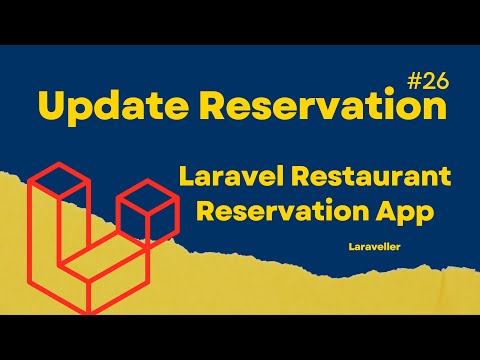 #26
Update Reservation

Laravel Restaurant Reservation App

Laraveller